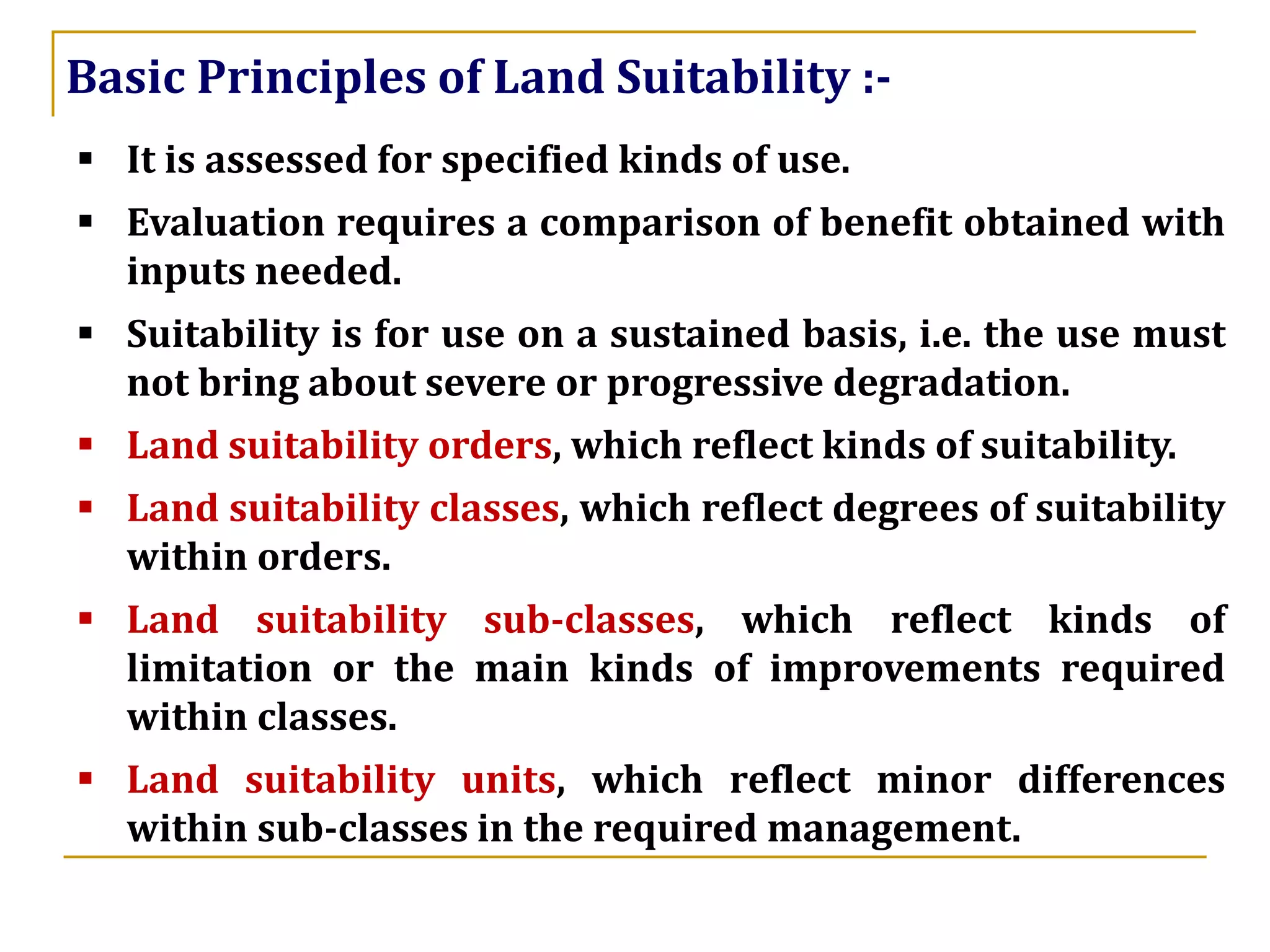 Basic Principles of Land Suitability :-

▪ It is assessed for specified kinds of use.

▪ Evaluation requires a comparison of benefit obtained with inputs needed.

▪ Suitability is for use on a sustained basis, i.e. the use must not bring about severe or progressive degradation.

▪ Land suitability orders, which reflect kinds of suitability.

▪ Land suitability classes, which reflect degrees of suitability within orders.

▪ Land suitability sub-classes, which reflect kinds of limitation or the main kinds of improvements required within classes.

▪ Land suitability units, which reflect minor differences within sub-classes in the required management.